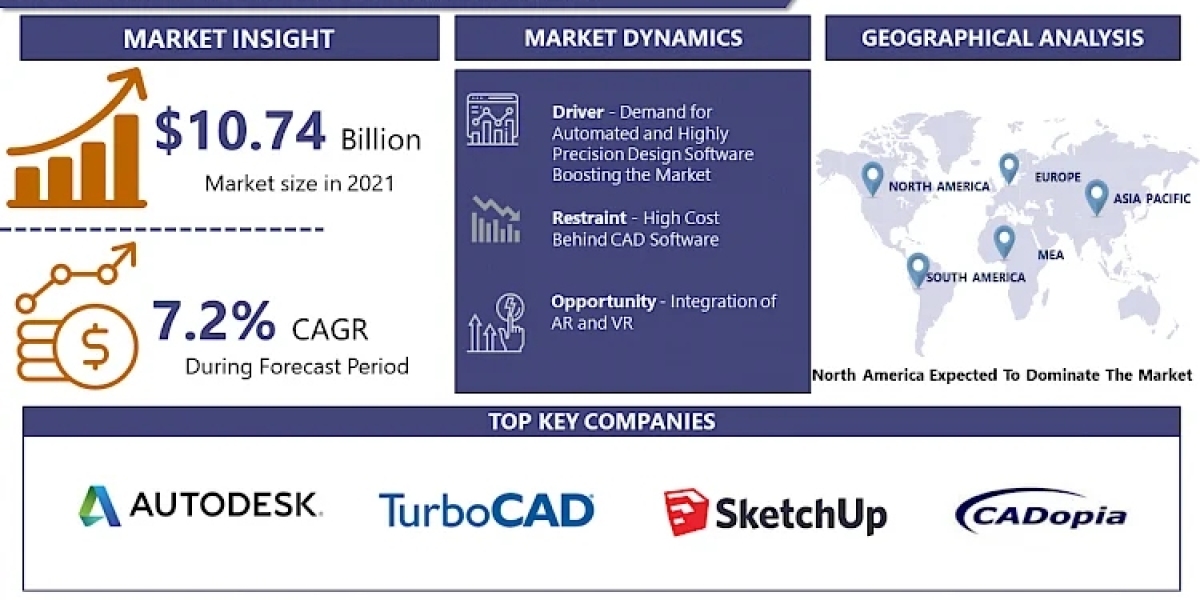 MARKET INSIGHT

$10.74 Billion
Market size in 2021

7.2% CAGR
During Forecast Period

MARKET DYNAMICS

Driver - Demand for Automated and Highly Precision Design Software Boosting the Market

Restraint - High Cost Behind CAD Software

Opportunity - Integration of AR and VR

GEOGRAPHICAL ANALYSIS

NORTH AMERICA
EUROPE
ASIA PACIFIC
MEA
SOUTH AMERICA

North America Expected To Dominate The Market

TOP KEY COMPANIES

AUTODESK.
TurboCAD
SketchUp
CADopia